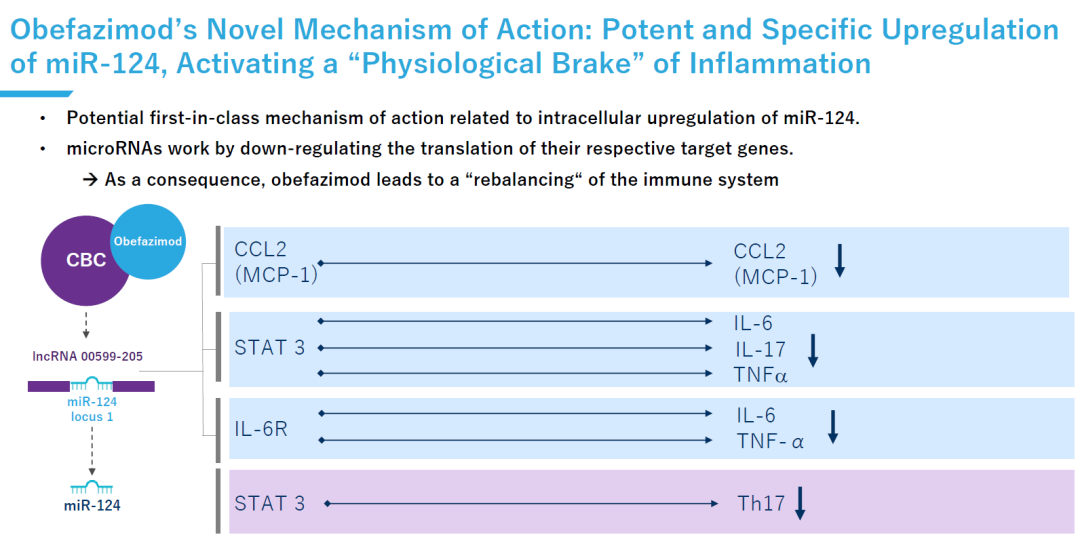 Obefazimod's Novel Mechanism of Action: Potent and Specific Upregulation of miR-124, Activating a "Physiological Brake" of Inflammation

• Potential first-in-class mechanism of action related to intracellular upregulation of miR-124.

• microRNAs work by down-regulating the translation of their respective target genes.

→ As a consequence, obefazimod leads to a "rebalancing" of the immune system

CBC

Obefazimod

lncRNA 00599-205

miR-124 locus 1

miR-124

CCL2 (MCP-1)

CCL2 (MCP-1)

STAT 3

IL-6
IL-17
TNFα

IL-6R

IL-6
TNF-α

STAT 3

Th17